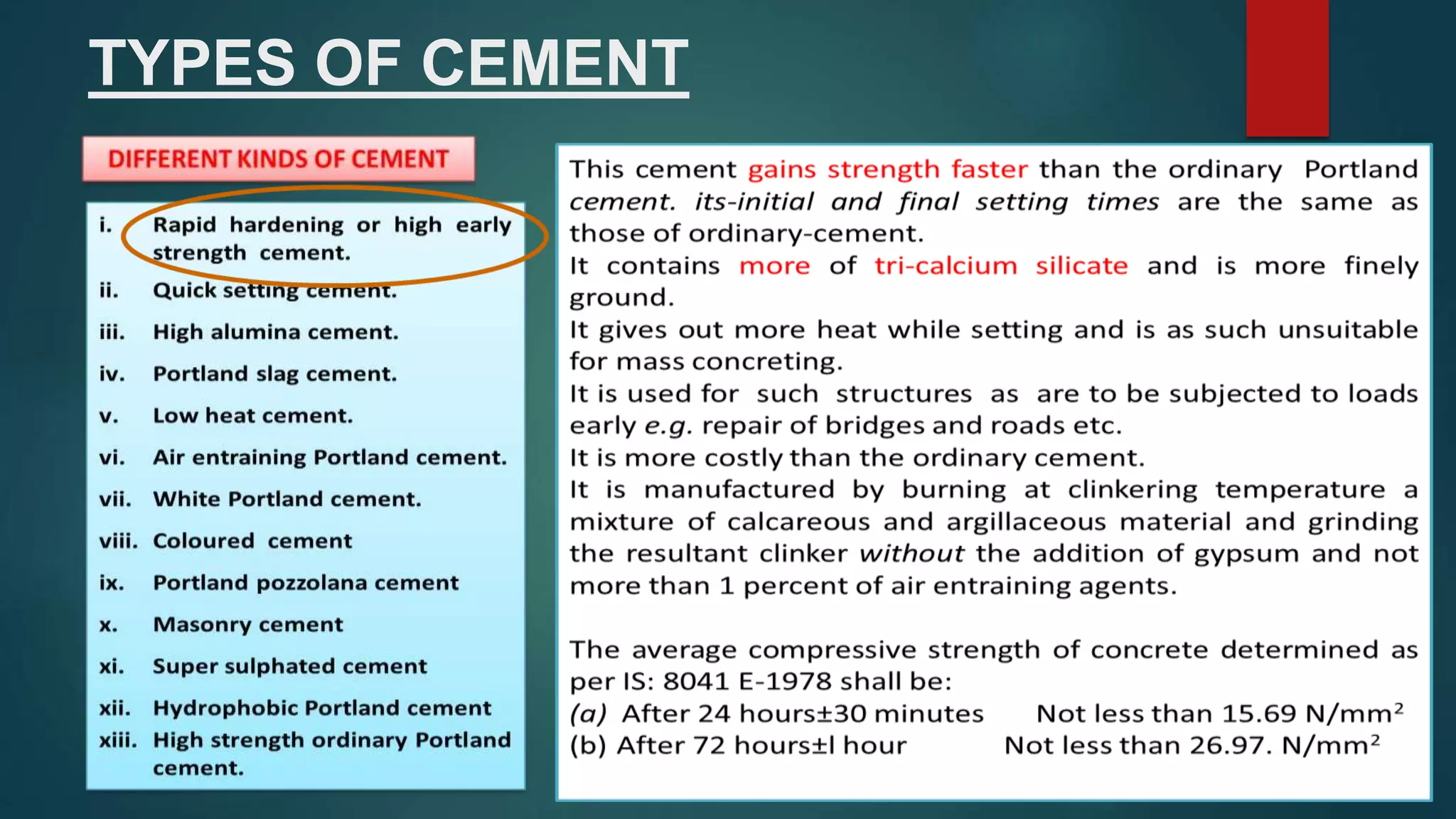 TYPES OF CEMENT

DIFFERENT KINDS OF CEMENT

i. Rapid hardening or high early strength cement.
ii. Quick setting cement.
iii. High alumina cement.
iv. Portland slag cement.
v. Low heat cement.
vi. Air entraining Portland cement.
vii. White Portland cement.
viii. Coloured cement
ix. Portland pozzolana cement
x. Masonry cement
xi. Super sulphated cement
xii. Hydrophobic Portland cement
xiii. High strength ordinary Portland cement.

This cement gains strength faster than the ordinary Portland cement. its-initial and final setting times are the same as those of ordinary-cement.
It contains more of tri-calcium silicate and is more finely ground.
It gives out more heat while setting and is as such unsuitable for mass concreting.
It is used for such structures as are to be subjected to loads early e.g. repair of bridges and roads etc.
It is more costly than the ordinary cement.
It is manufactured by burning at clinkering temperature a mixture of calcareous and argillaceous material and grinding the resultant clinker without the addition of gypsum and not more than 1 percent of air entraining agents.

The average compressive strength of concrete determined as per IS: 8041 E-1978 shall be:
(a) After 24 hours±30 minutes Not less than 15.69 N/mm$^2$
(b) After 72 hours±l hour Not less than 26.97. N/mm$^2$